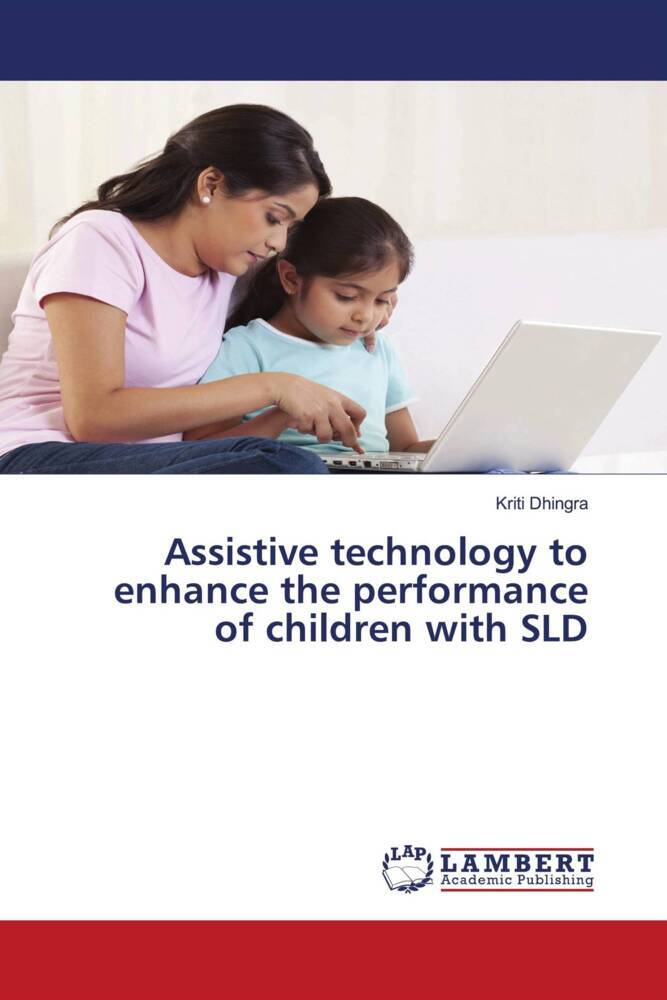 Kriti Dhingra

Assistive technology to enhance the performance of children with SLD

LAP LAMBERT Academic Publishing